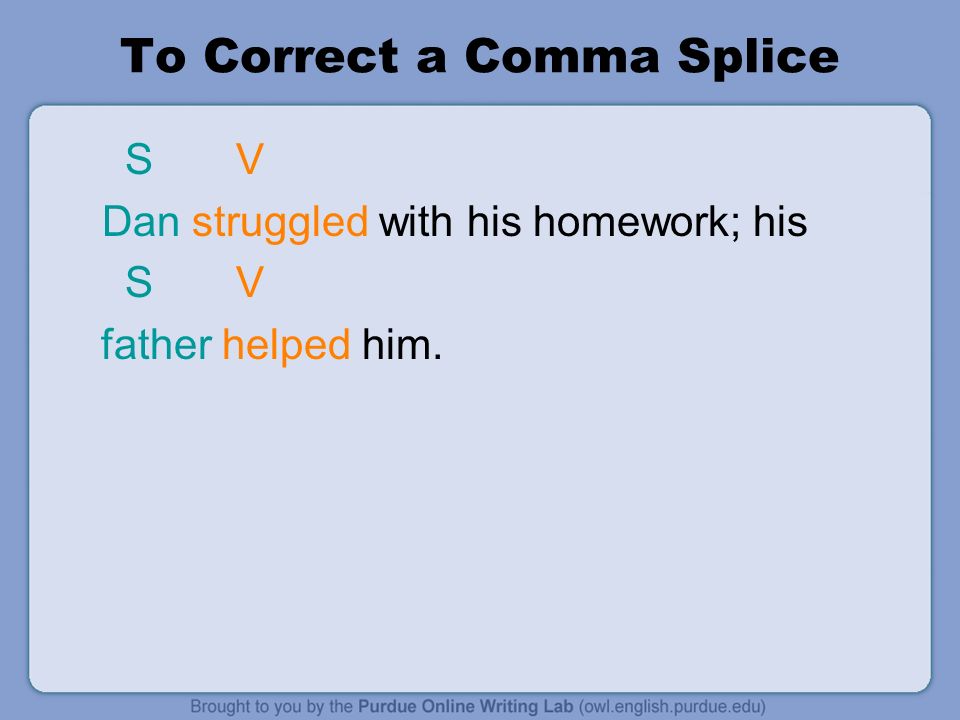 To Correct a Comma Splice

S V

Dan struggled with his homework; his

S V

father helped him.

Brought to you by the Purdue Online Writing Lab (owl.english.purdue.edu)